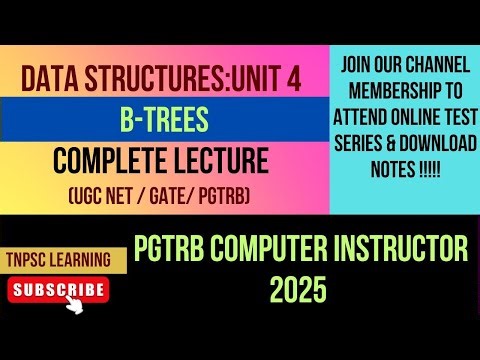 DATA STRUCTURES:UNIT 4

B-TREES

COMPLETE LECTURE

(UGC NET / GATE/ PGTRB)

JOIN OUR CHANNEL MEMBERSHIP TO ATTEND ONLINE TEST SERIES & DOWNLOAD NOTES !!!!!

TNPSC LEARNING

SUBSCRIBE

PGTRB COMPUTER INSTRUCTOR 2025